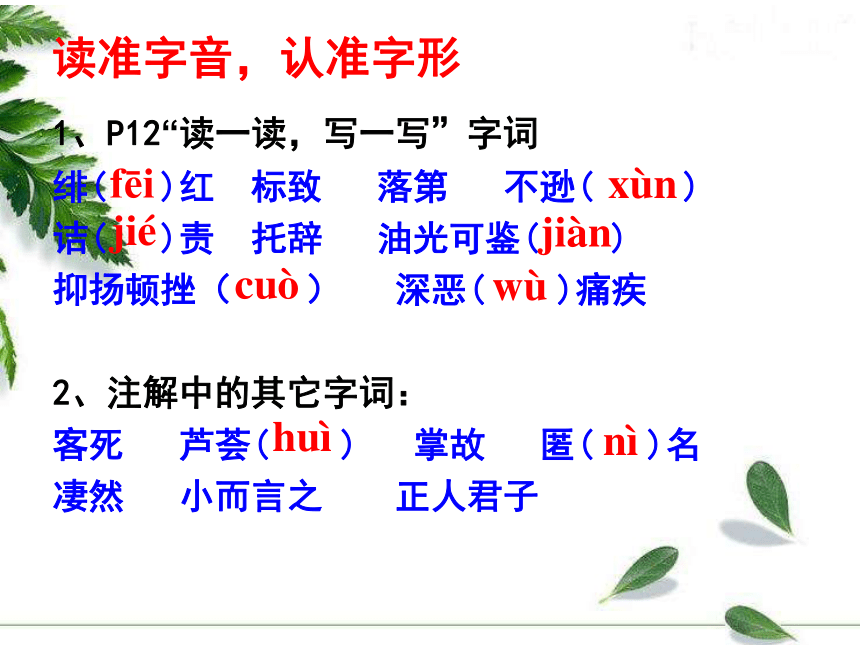 读准字音，认准字形

1、P12“读一读，写一写”字词

绯(fēi)红　标致　落第　不逊( xùn)

诘(jié)责　托辞　油光可鉴(jiàn)

抑扬顿挫（cuò）　深恶(wù)痛疾

2、注解中的其它字词：

客死　芦荟(huì)　掌故　匿(nì)名

凄然　小而言之　正人君子